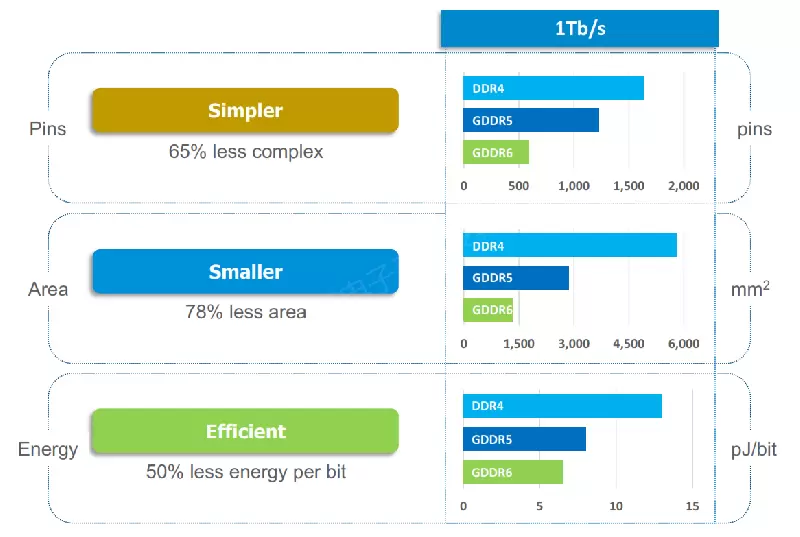 1Tb/s

Pins

Simpler

65% less complex

DDR4

GDDR5

GDDR6

0 500 1,000 1,500 2,000

pins

Area

Smaller

78% less area

DDR4

GDDR5

GDDR6

0 1,500 3,000 4,500 6,000

$mm^2$

Energy

Efficient

50% less energy per bit

DDR4

GDDR5

GDDR6

0 5 10 15

pJ/bit